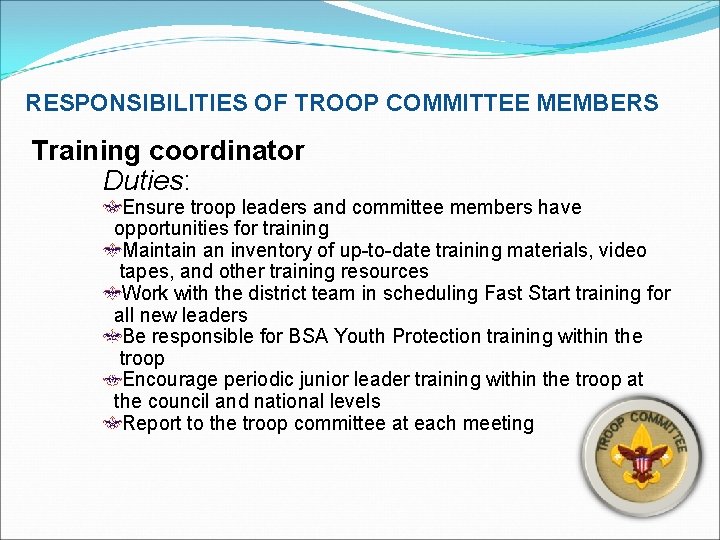 RESPONSIBILITIES OF TROOP COMMITTEE MEMBERS

Training coordinator

Duties:

Ensure troop leaders and committee members have opportunities for training

Maintain an inventory of up-to-date training materials, video tapes, and other training resources

Work with the district team in scheduling Fast Start training for all new leaders

Be responsible for BSA Youth Protection training within the troop

Encourage periodic junior leader training within the troop at the council and national levels

Report to the troop committee at each meeting

TROOP COMMITTEE